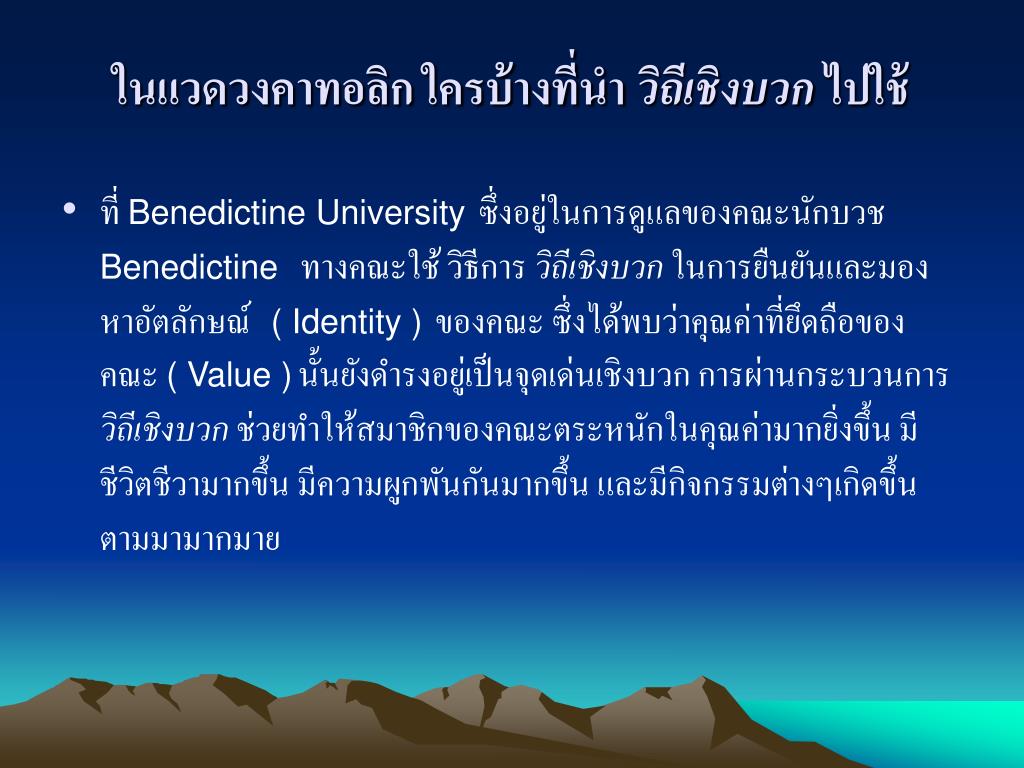 ในแวดวงคาทอลิก ใครบ้างที่นำ วิถีเชิงบวก ไปใช้

• ที่ Benedictine University ซึ่งอยู่ในการดูแลของคณะนักบวช Benedictine ทางคณะใช้ วิธีการ วิถีเชิงบวก ในการยืนยันและมองหาอัตลักษณ์ ( Identity ) ของคณะ ซึ่งได้พบว่าคุณค่าที่ยึดถือของคณะ ( Value ) นั้นยังดำรงอยู่เป็นจุดเด่นเชิงบวก การผ่านกระบวนการ วิถีเชิงบวก ช่วยทำให้สมาชิกของคณะตระหนักในคุณค่ามากยิ่งขึ้น มีชีวิตชีวามากขึ้น มีความผูกพันกันมากขึ้น และมีกิจกรรมต่างๆเกิดขึ้นตามมามากมาย